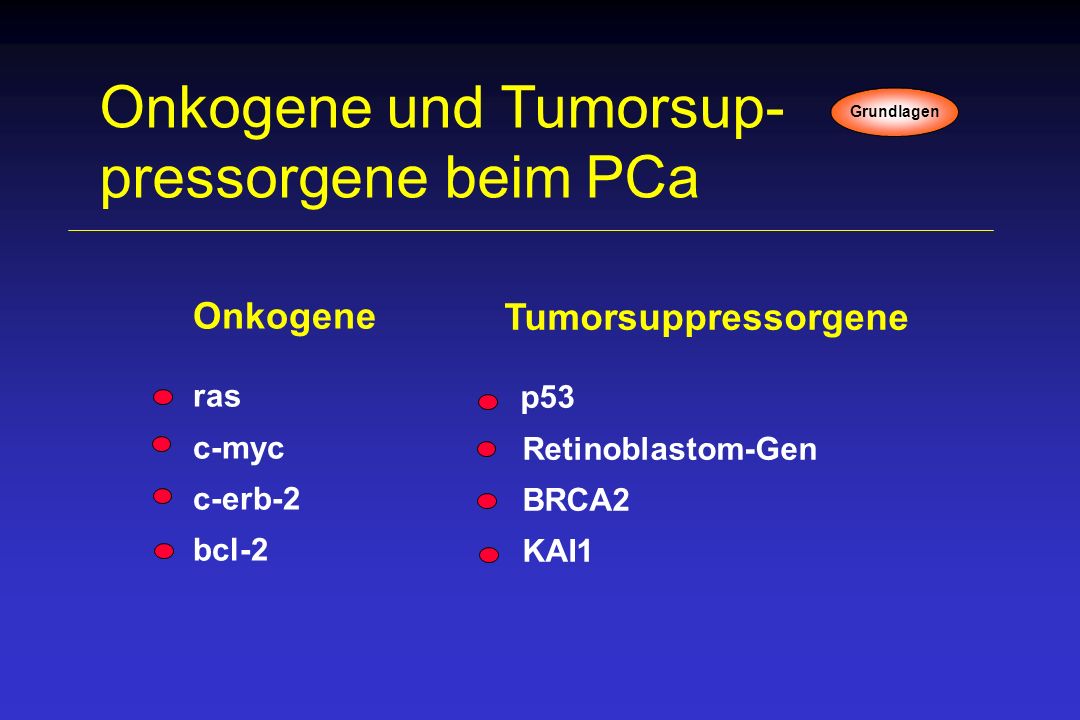 Onkogene und Tumorsuppressorgene beim PCa

Grundlagen

Onkogene

ras
c-myc
c-erb-2
bcl-2

Tumorsuppressorgene

p53
Retinoblastom-Gen
BRCA2
KAI1